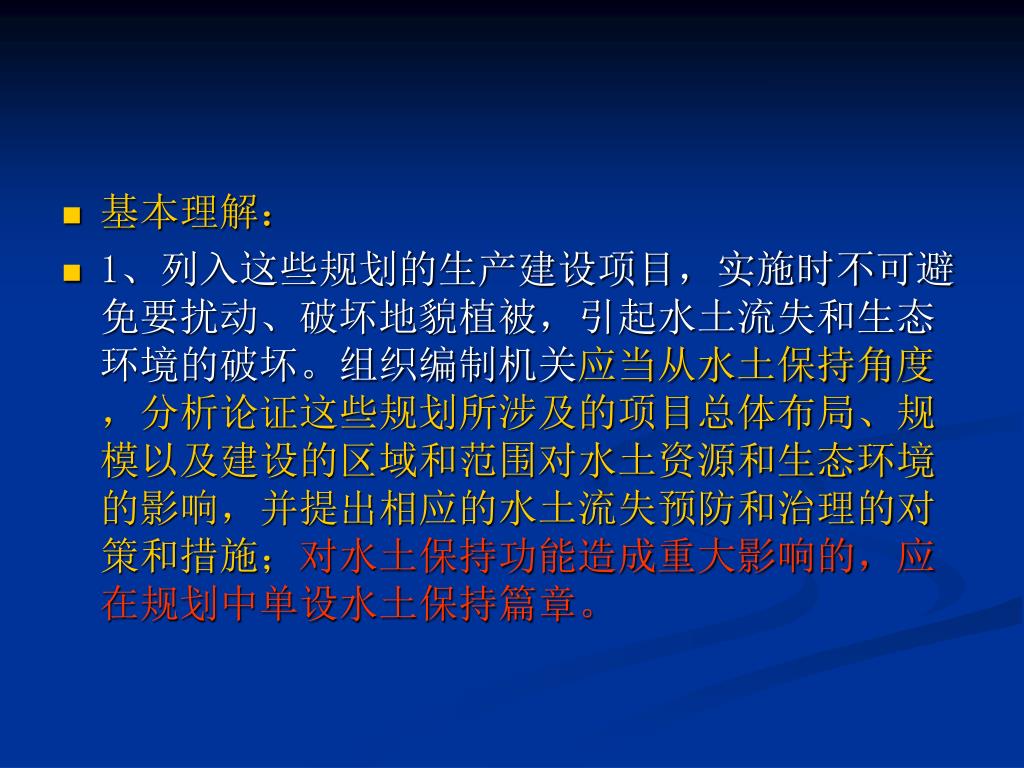 基本理解：

1、列入这些规划的生产建设项目，实施时不可避免要扰动、破坏地貌植被，引起水土流失和生态环境的破坏。组织编制机关应当从水土保持角度，分析论证这些规划所涉及的项目总体布局、规模以及建设的区域和范围对水土资源和生态环境的影响，并提出相应的水土流失预防和治理的对策和措施；对水土保持功能造成重大影响的，应在规划中单设水土保持篇章。